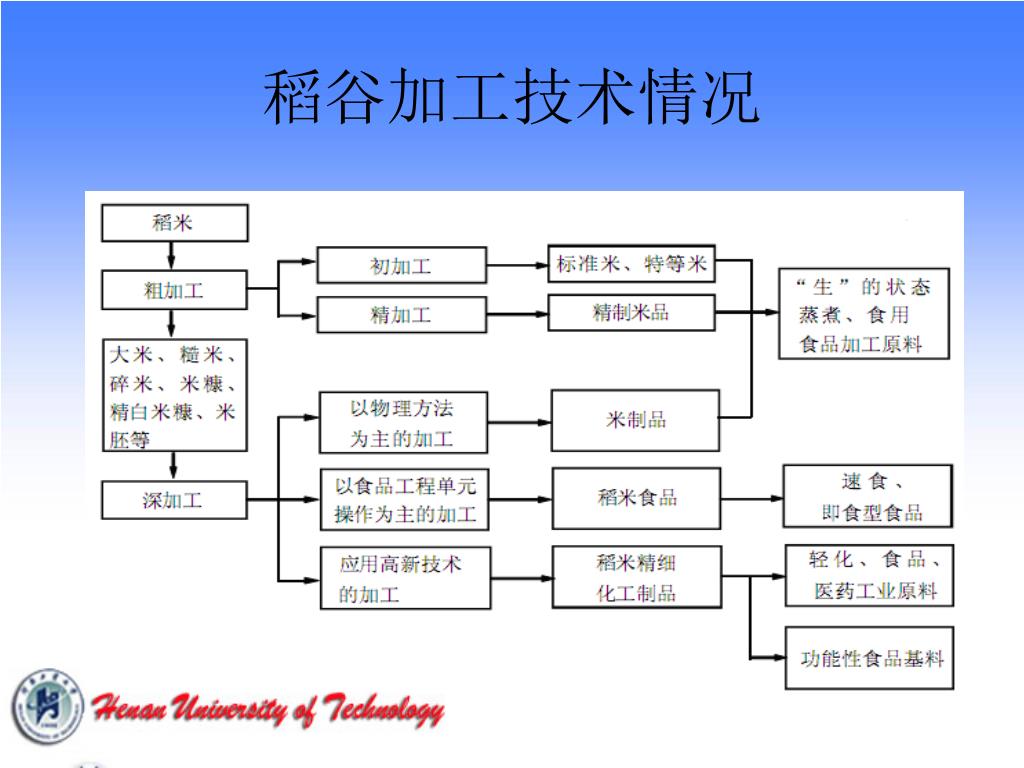 稻谷加工技术情况

稻米

粗加工

大米、糙米、碎米、米糠、精白米糠、米胚等

深加工

初加工

精加工

以物理方法为主的加工

以食品工程单元操作为主的加工

应用高新技术的加工

标准米、特等米

精制米品

米制品

稻米食品

稻米精细化工制品

“生”的状态蒸煮、食用食品加工原料

速食、即食型食品

轻化、食品、医药工业原料

功能性食品基料

Henan University of Technology